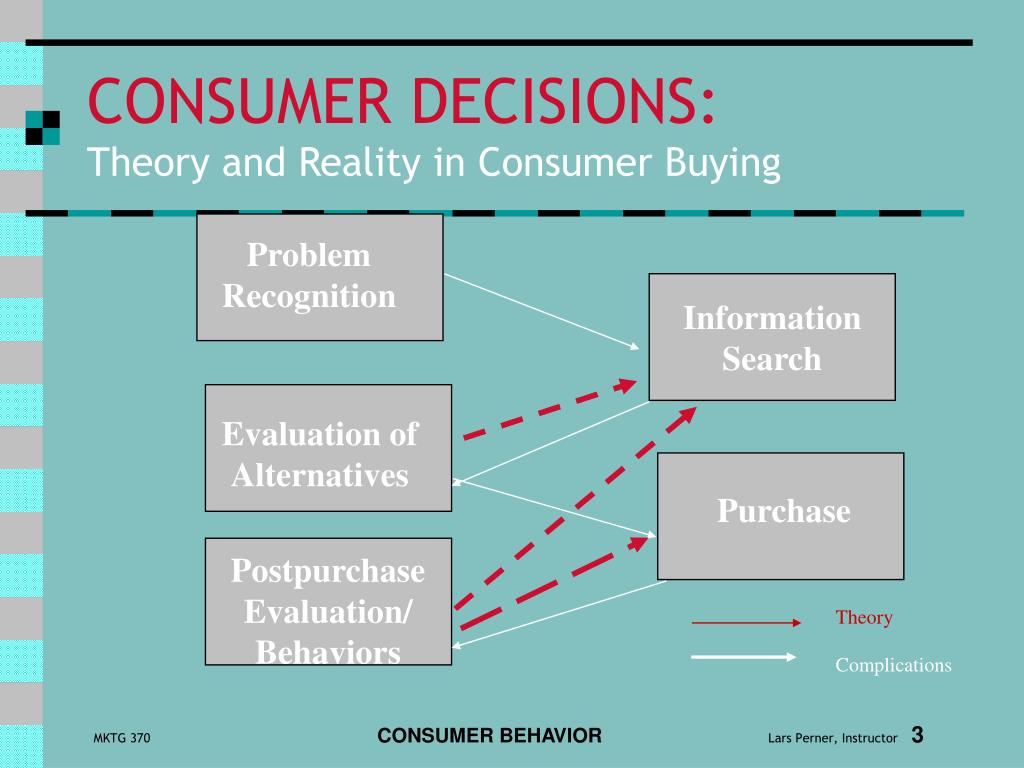 CONSUMER DECISIONS:
Theory and Reality in Consumer Buying

Problem Recognition

Information Search

Evaluation of Alternatives

Purchase

Postpurchase Evaluation/ Behaviors

Theory

Complications

MKTG 370

CONSUMER BEHAVIOR

Lars Perner, Instructor 3